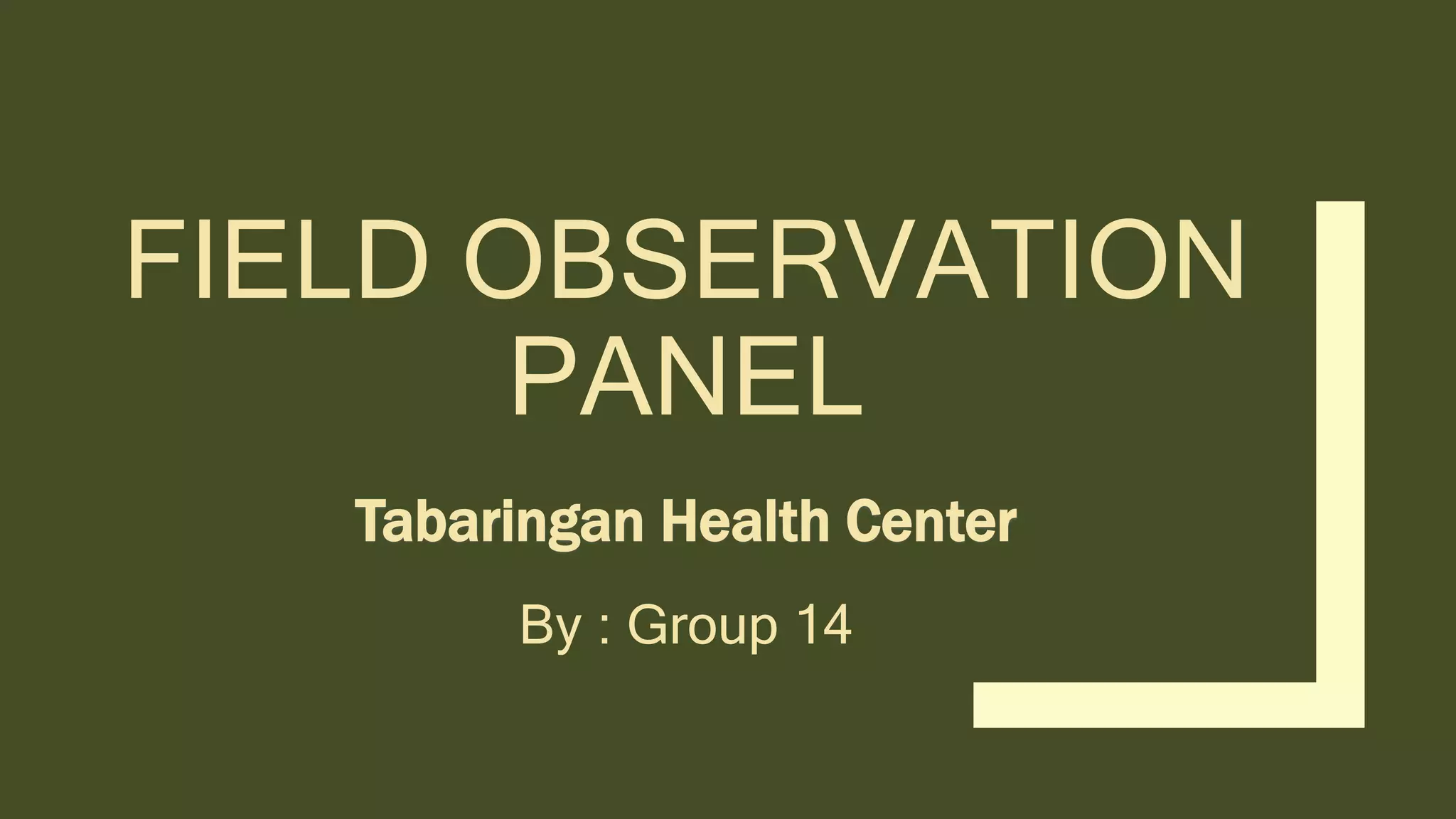 FIELD OBSERVATION PANEL

Tabaringan Health Center

By : Group 14